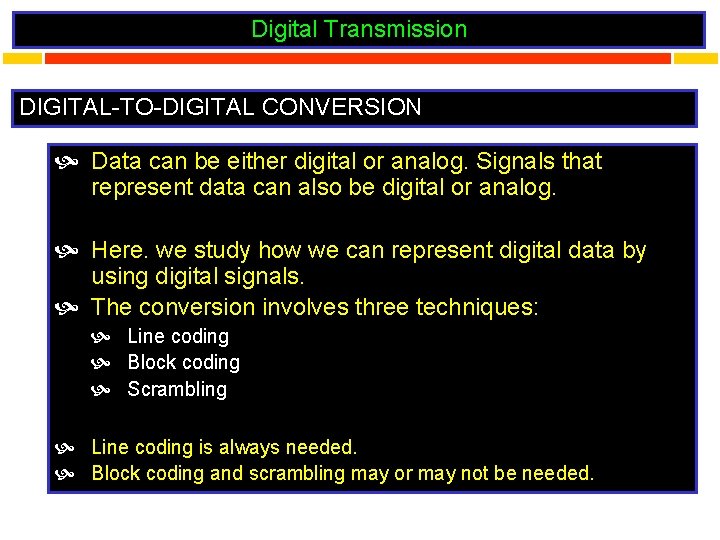 Digital Transmission

DIGITAL-TO-DIGITAL CONVERSION

Data can be either digital or analog. Signals that represent data can also be digital or analog.

Here. we study how we can represent digital data by using digital signals.

The conversion involves three techniques:

Line coding

Block coding

Scrambling

Line coding is always needed.

Block coding and scrambling may or may not be needed.